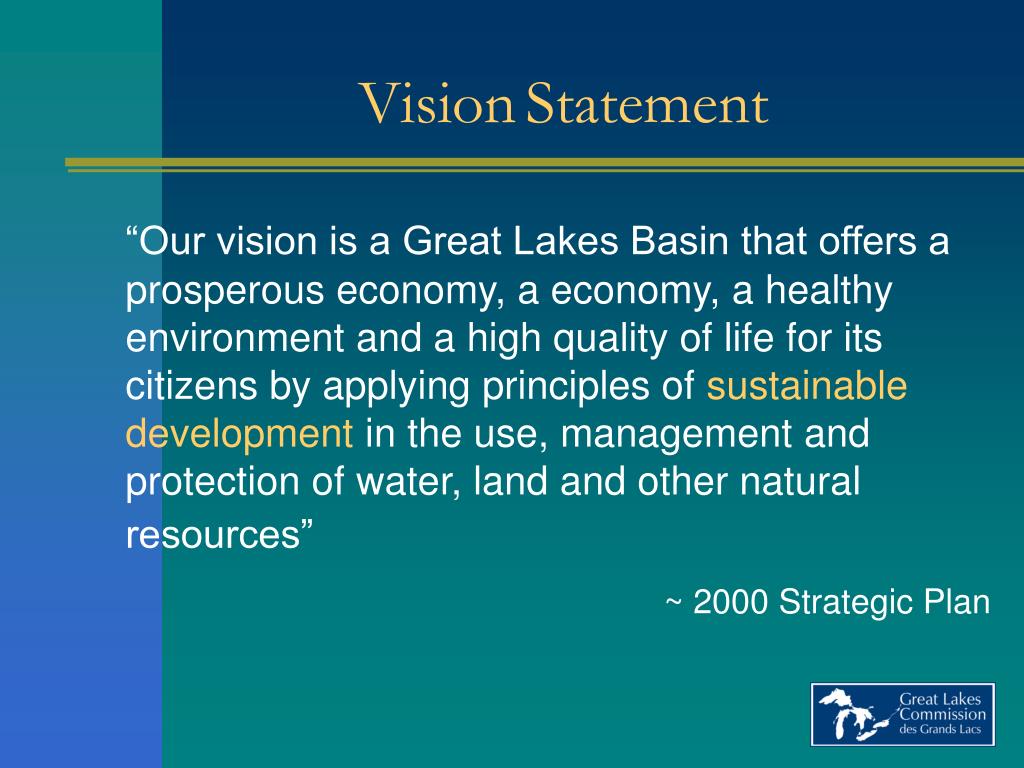 Vision Statement

“Our vision is a Great Lakes Basin that offers a prosperous economy, a economy, a healthy environment and a high quality of life for its citizens by applying principles of sustainable development in the use, management and protection of water, land and other natural resources”

~ 2000 Strategic Plan

Great Lakes Commission des Grands Lacs